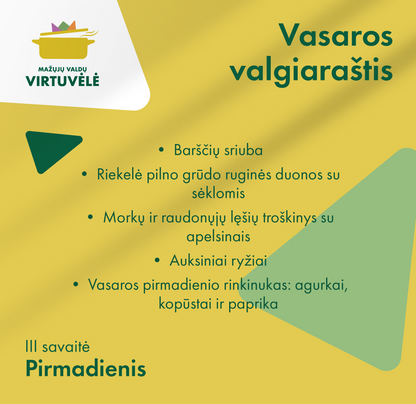 MAŽŲJŲ VALDŲ
VIRTUVĖLĖ

Vasaros valgiaraštis

• Barščių sriuba
• Riekelė pilno grūdo ruginės duonos su sėklomis
• Morkų ir raudonųjų lęšių troškinys su apelsinais
• Auksiniai ryžiai
• Vasaros pirmadienio rinkinukas: agurkai, kopūstai ir paprika

III savaitė
Pirmadienis